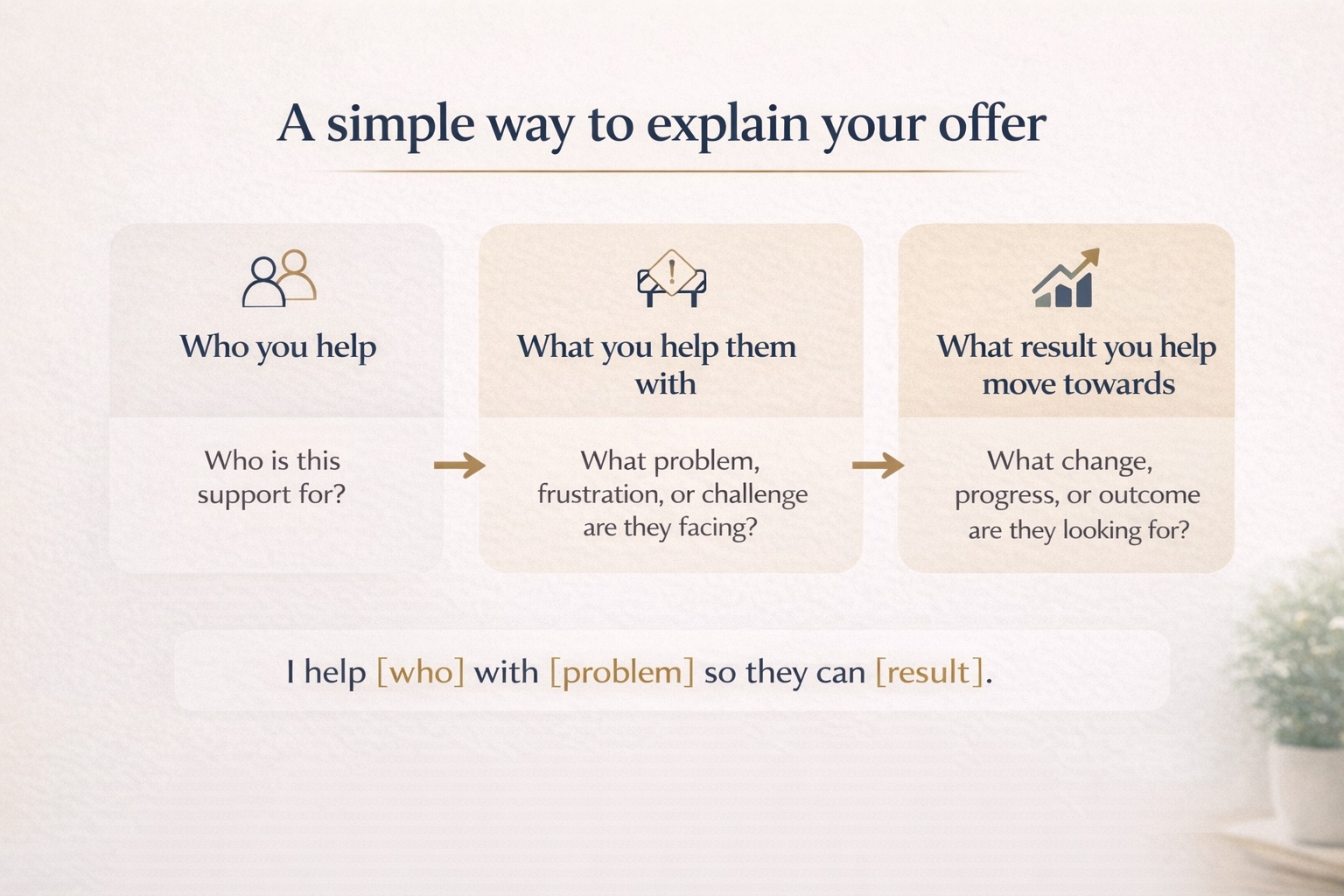 A simple way to explain your offer

Who you help

Who is this support for?

What you help them with

What problem, frustration, or challenge are they facing?

What result you help move towards

What change, progress, or outcome are they looking for?

I help [who] with [problem] so they can [result].